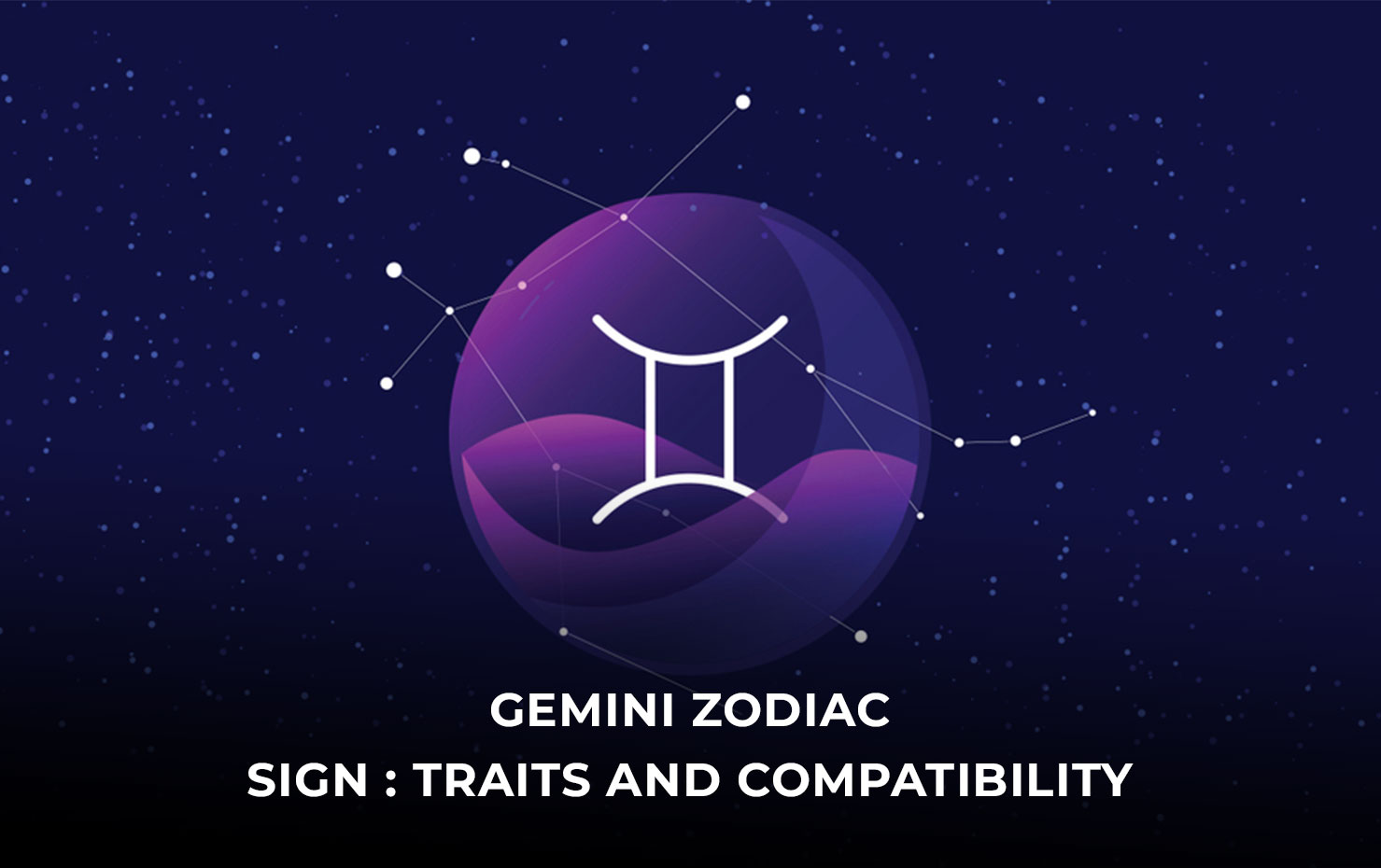 GEMINI ZODIAC
SIGN : TRAITS AND COMPATIBILITY